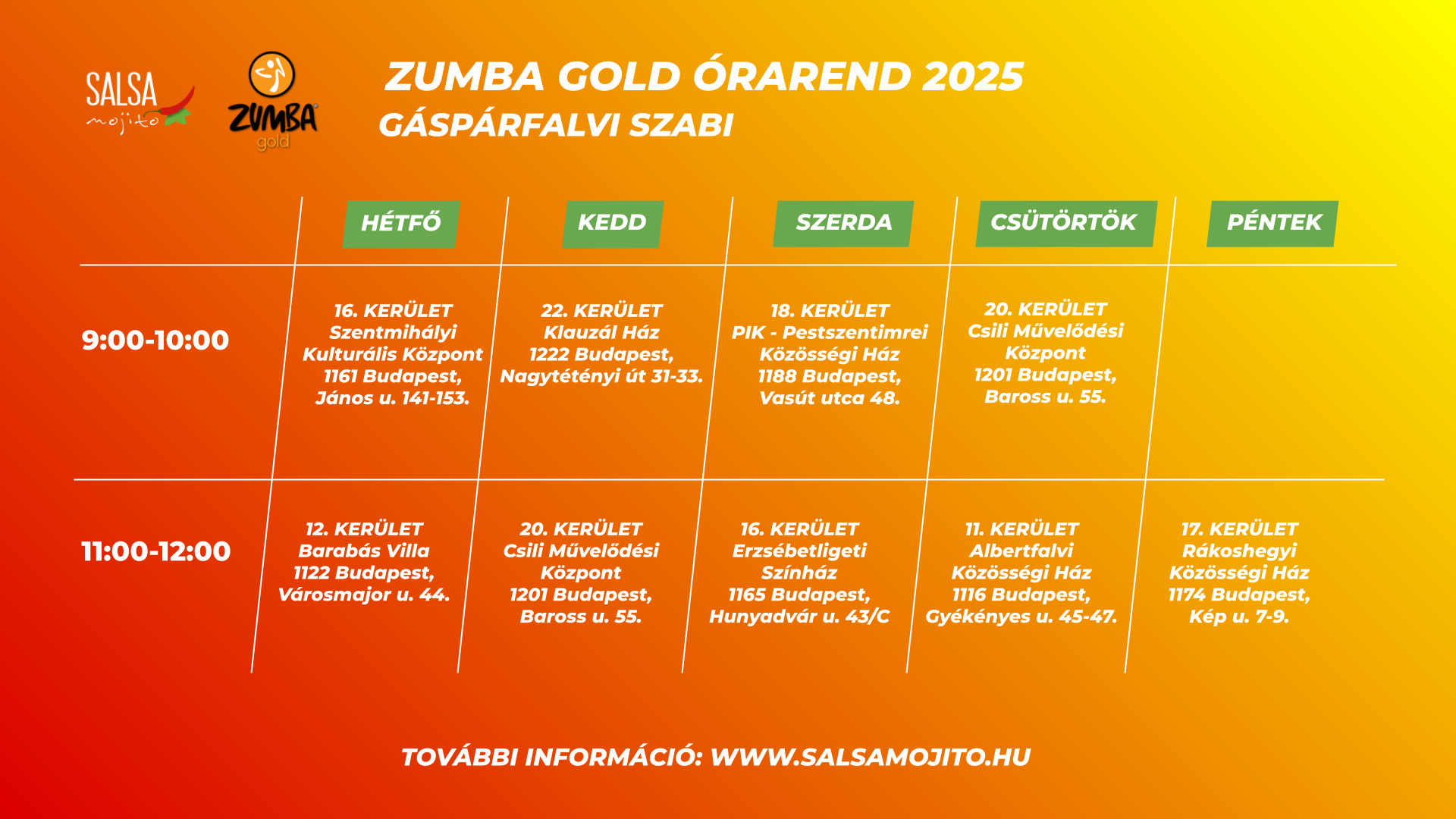 SALSA mojito

ZUMBA gold

ZUMBA GOLD ÓRAREND 2025
GÁSPÁRFALVI SZABI

| | HÉTFŐ | KEDD | SZERDA | CSÜTÖRTÖK | PÉNTEK |
|---|---|---|---|---|---|
| 9:00-10:00 | 16. KERÜLET Szentmihályi Kulturális Központ 1161 Budapest, János u. 141-153. | 22. KERÜLET Klauzál Ház 1222 Budapest, Nagytétényi út 31-33. | 18. KERÜLET PIK - Pestszentimrei Közösségi Ház 1188 Budapest, Vasút utca 48. | 20. KERÜLET Csili Művelődési Központ 1201 Budapest, Baross u. 55. | |
| 11:00-12:00 | 12. KERÜLET Barabás Villa 1122 Budapest, Városmajor u. 44. | 20. KERÜLET Csili Művelődési Központ 1201 Budapest, Baross u. 55. | 16. KERÜLET Erzsébetligeti Színház 1165 Budapest, Hunyadvár u. 43/C | 11. KERÜLET Albertfalvi Közösségi Ház 1116 Budapest, Gyékényes u. 45-47. | 17. KERÜLET Rákoshegyi Közösségi Ház 1174 Budapest, Kép u. 7-9. |

TOVÁBBI INFORMÁCIÓ: WWW.SALSAMOJITO.HU